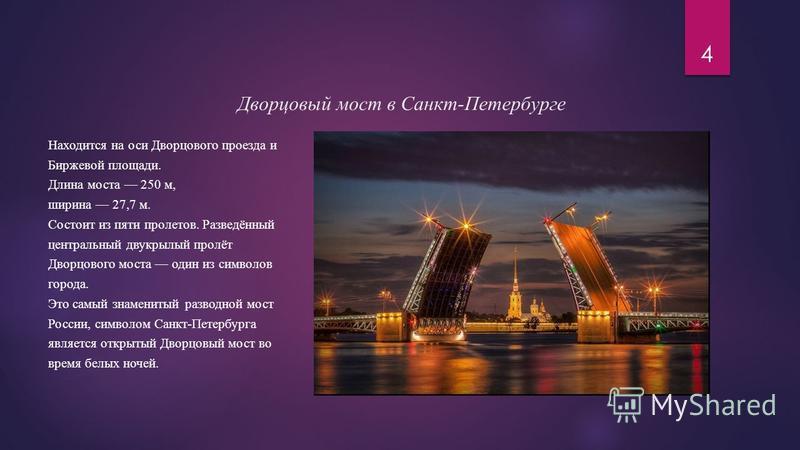 4

Дворцовый мост в Санкт-Петербурге

Находится на оси Дворцового проезда и Биржевой площади.
Длина моста — 250 м,
ширина — 27,7 м.
Состоит из пяти пролетов. Разведённый центральный двукрылый пролёт Дворцового моста — один из символов города.
Это самый знаменитый разводной мост России, символом Санкт-Петербурга является открытый Дворцовый мост во время белых ночей.

MyShared